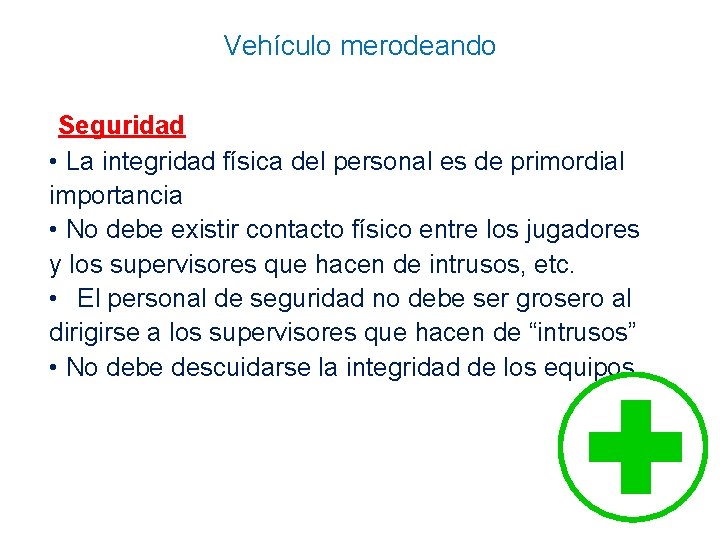 Vehículo merodeando

Seguridad

• La integridad física del personal es de primordial importancia
• No debe existir contacto físico entre los jugadores y los supervisores que hacen de intrusos, etc.
• El personal de seguridad no debe ser grosero al dirigirse a los supervisores que hacen de “intrusos”
• No debe descuidarse la integridad de los equipos